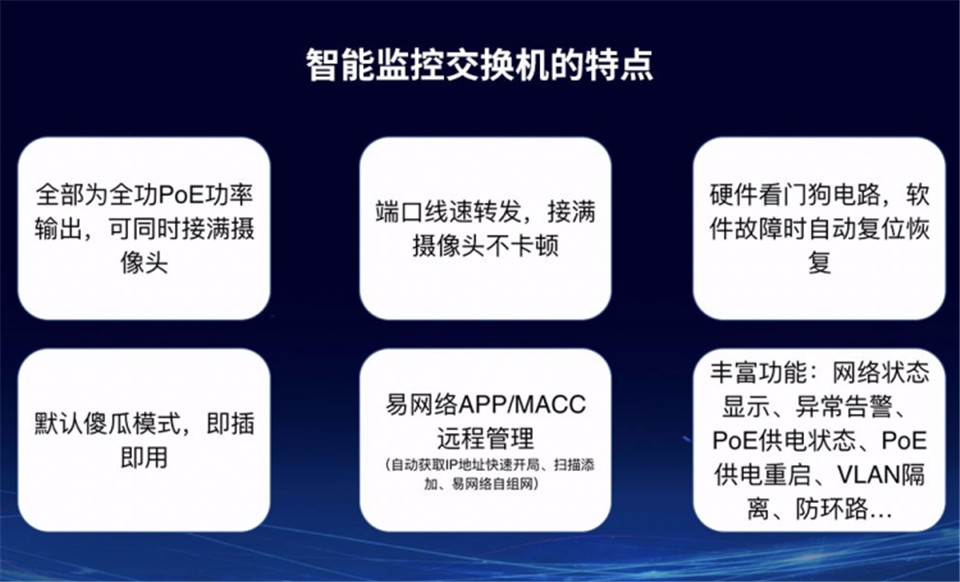 智能监控交换机的特点

全部为全功PoE功率输出，可同时接满摄像头

端口线速转发，接满摄像头不卡顿

硬件看门狗电路，软件故障时自动复位恢复

默认傻瓜模式，即插即用

易网络APP/MACC远程管理
(自动获取IP地址快速开局、扫描添加、易网络自组网)

丰富功能：网络状态显示、异常告警、PoE供电状态、PoE供电重启、VLAN隔离、防环路…